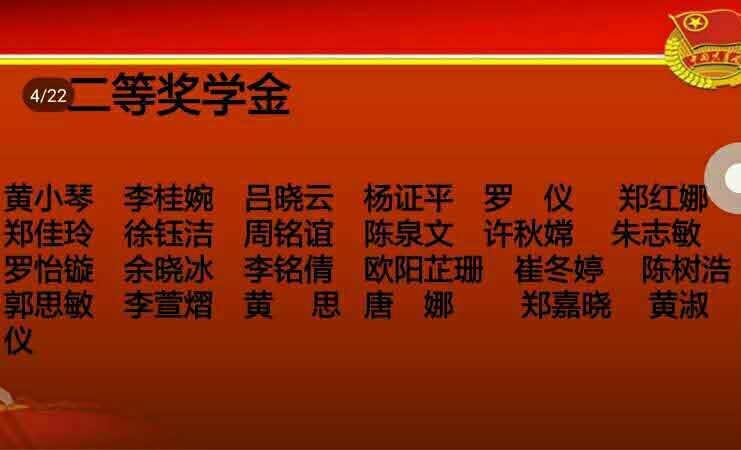 4/22

二等奖学金

黄小琴 李桂婉 吕晓云 杨证平 罗 仪 郑红娜 郑佳玲 徐钰洁 周铭谊 陈泉文 许秋嫦 朱志敏 罗怡镟 余晓冰 李铭倩 欧阳芷珊 崔冬婷 陈树浩 郭思敏 李萱熠 黄 思 唐 娜 郑嘉晓 黄淑仪